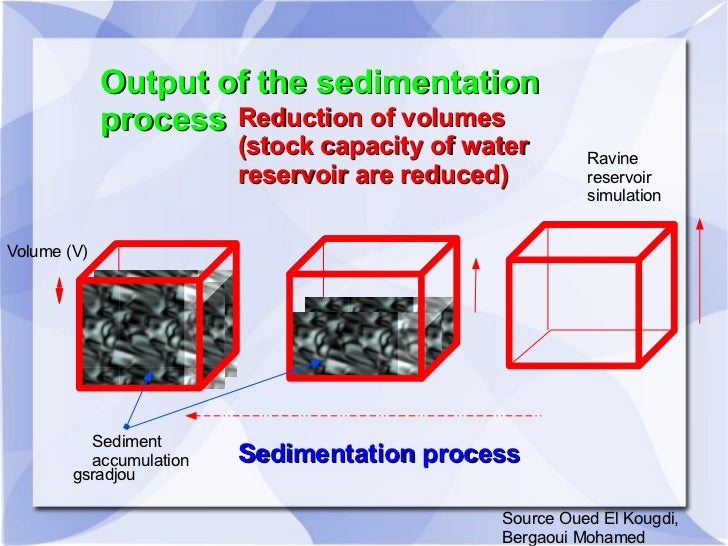 Output of the sedimentation process

Reduction of volumes (stock capacity of water reservoir are reduced)

Ravine reservoir simulation

Volume (V)

Sediment accumulation

gsradjou

Sedimentation process

Source Oued El Kougdi, Bergaoui Mohamed